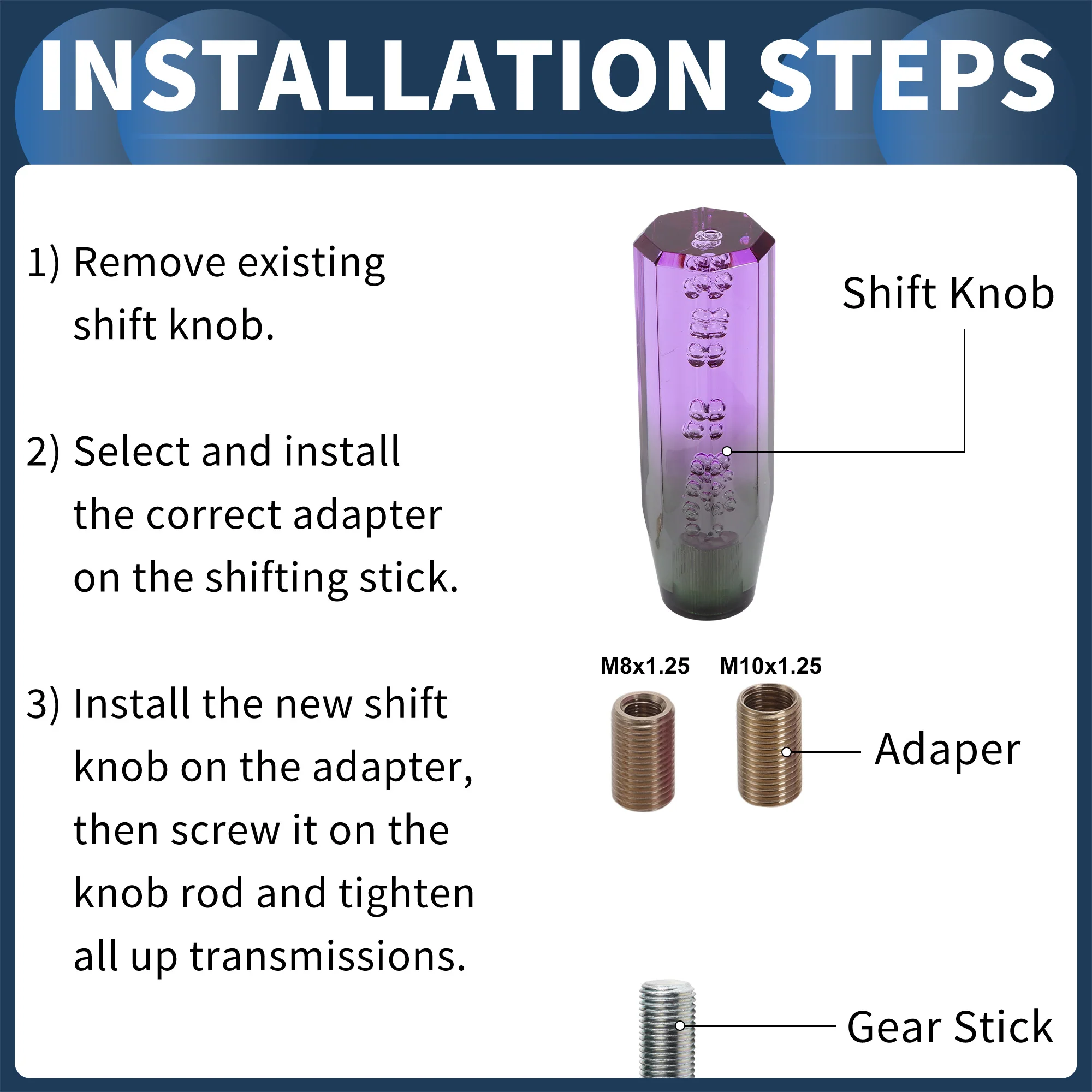 INSTALLATION STEPS

1) Remove existing shift knob.

2) Select and install the correct adapter on the shifting stick.

3) Install the new shift knob on the adapter, then screw it on the knob rod and tighten all up transmissions.

Shift Knob

M8x1.25 M10x1.25

Adaper

Gear Stick